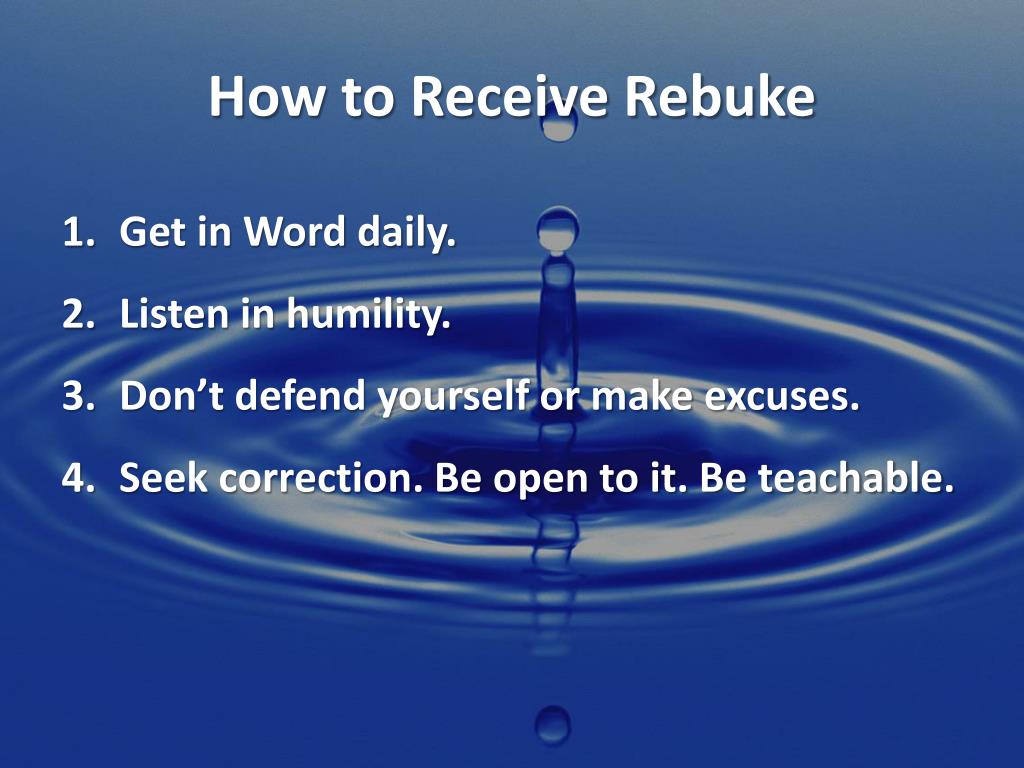 How to Receive Rebuke

1. Get in Word daily.
2. Listen in humility.
3. Don’t defend yourself or make excuses.
4. Seek correction. Be open to it. Be teachable.